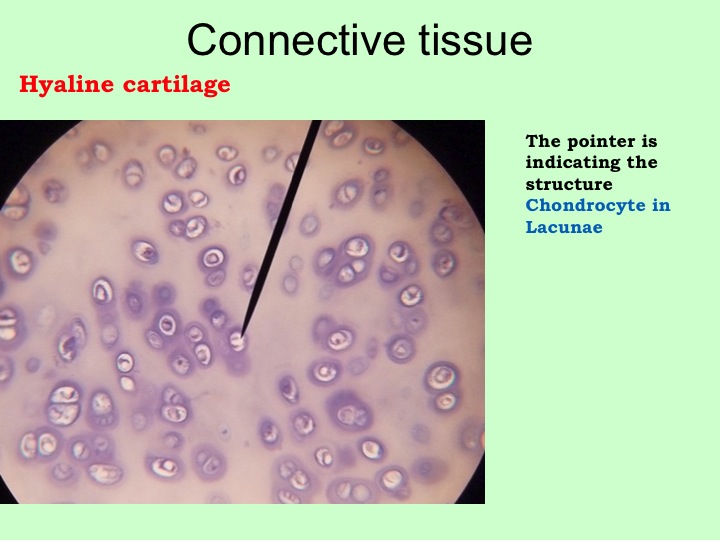 Connective tissue

Hyaline cartilage

The pointer is indicating the structure Chondrocyte in Lacunae